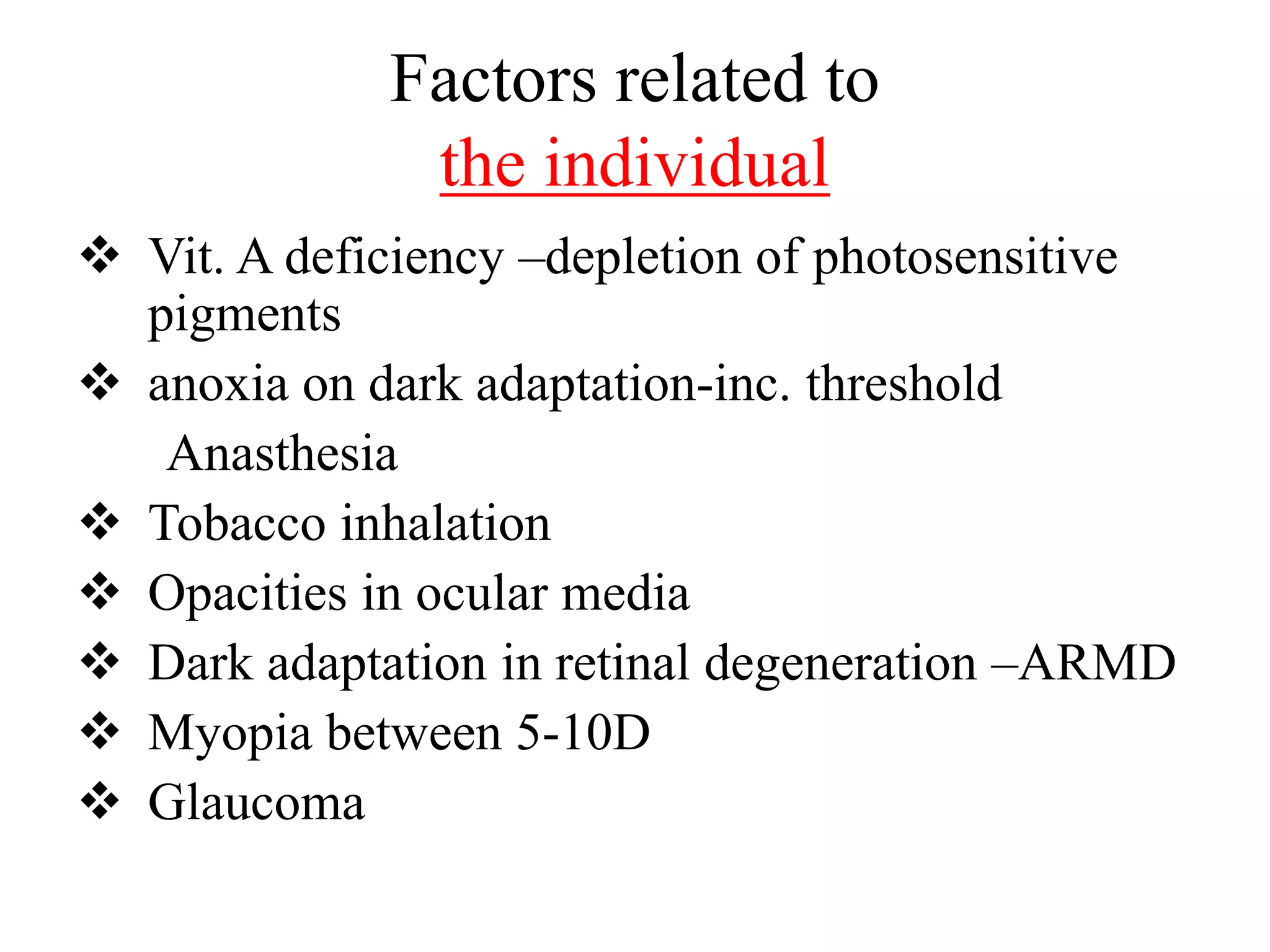 Factors related to
the individual

❖ Vit. A deficiency –depletion of photosensitive pigments
❖ anoxia on dark adaptation-inc. threshold
Anasthesia
❖ Tobacco inhalation
❖ Opacities in ocular media
❖ Dark adaptation in retinal degeneration –ARMD
❖ Myopia between 5-10D
❖ Glaucoma